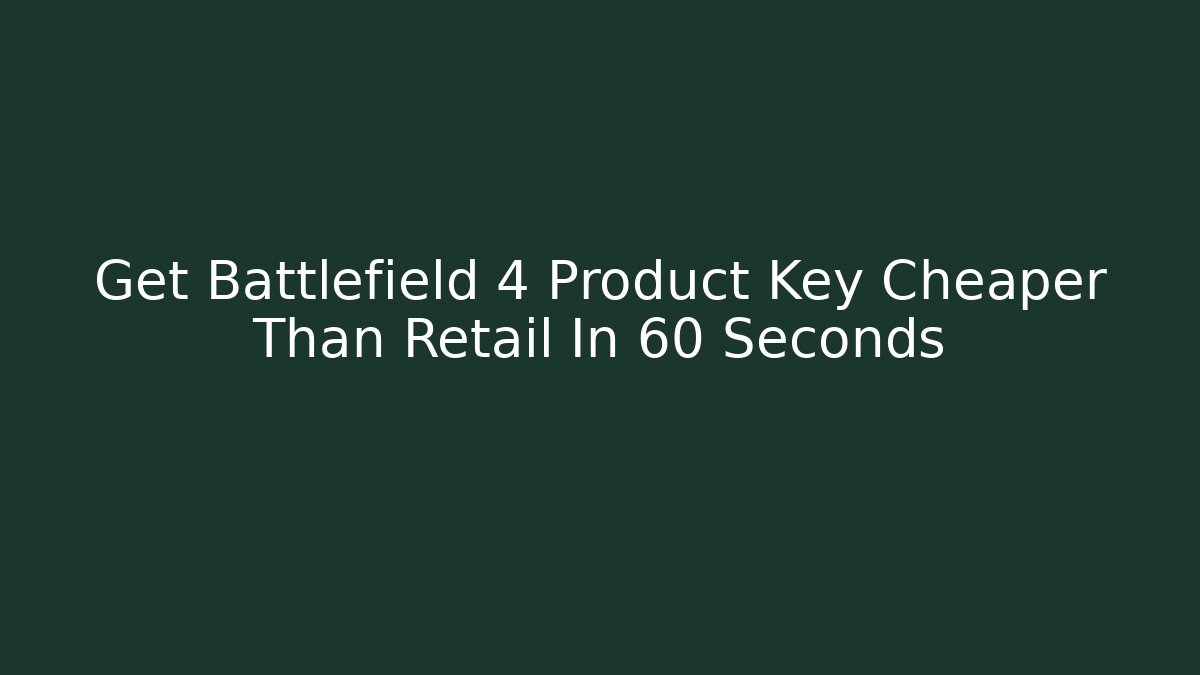 Get Battlefield 4 Product Key Cheaper Than Retail In 60 Seconds